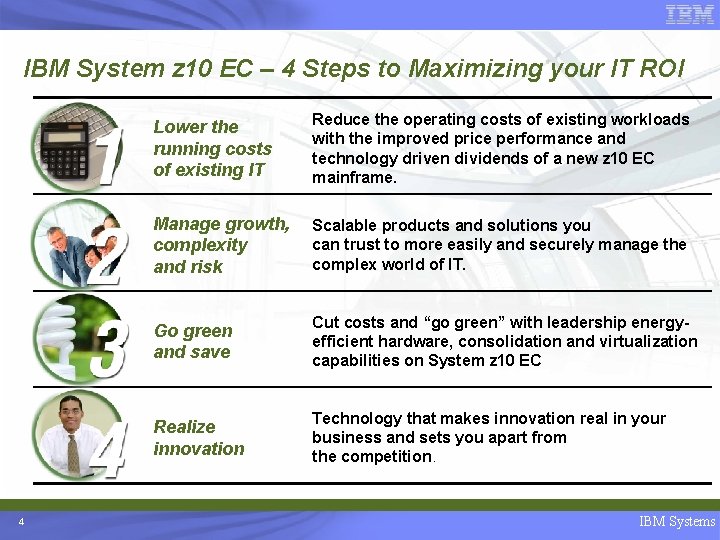 IBM

IBM System z10 EC – 4 Steps to Maximizing your IT ROI

1 Lower the running costs of existing IT

Reduce the operating costs of existing workloads with the improved price performance and technology driven dividends of a new z10 EC mainframe.

2 Manage growth, complexity and risk

Scalable products and solutions you can trust to more easily and securely manage the complex world of IT.

3 Go green and save

Cut costs and "go green" with leadership energy-efficient hardware, consolidation and virtualization capabilities on System z10 EC

4 Realize innovation

Technology that makes innovation real in your business and sets you apart from the competition.

4

IBM Systems